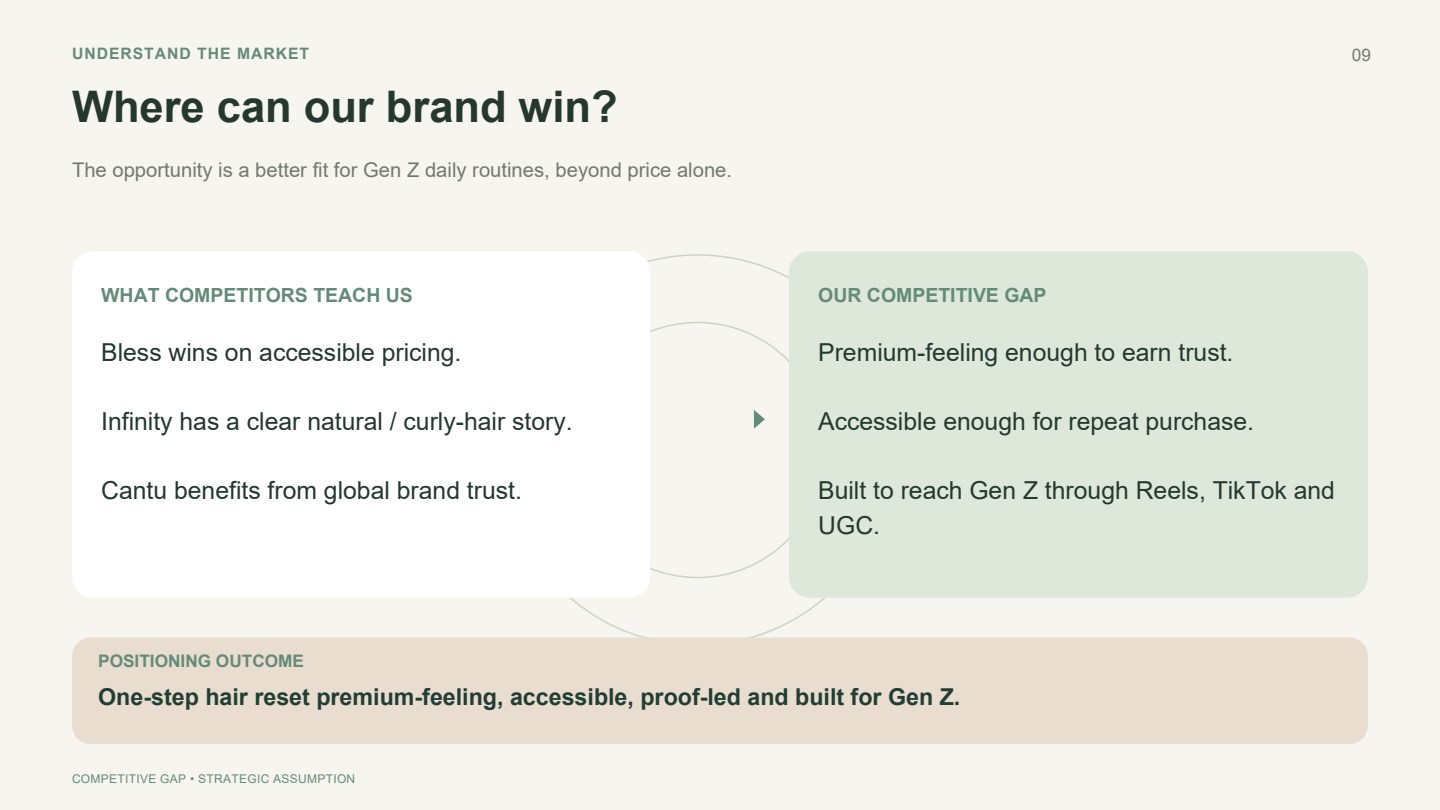 UNDERSTAND THE MARKET

09

Where can our brand win?

The opportunity is a better fit for Gen Z daily routines, beyond price alone.

WHAT COMPETITORS TEACH US

Bless wins on accessible pricing.

Infinity has a clear natural / curly-hair story.

Cantu benefits from global brand trust.

OUR COMPETITIVE GAP

Premium-feeling enough to earn trust.

Accessible enough for repeat purchase.

Built to reach Gen Z through Reels, TikTok and UGC.

POSITIONING OUTCOME

One-step hair reset premium-feeling, accessible, proof-led and built for Gen Z.

COMPETITIVE GAP • STRATEGIC ASSUMPTION